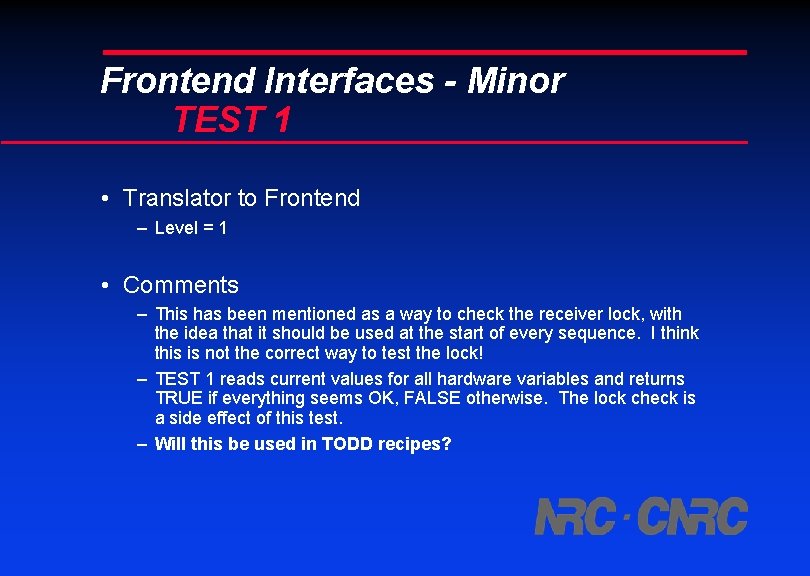 Frontend Interfaces - Minor
TEST 1

• Translator to Frontend
– Level = 1

• Comments
– This has been mentioned as a way to check the receiver lock, with the idea that it should be used at the start of every sequence. I think this is not the correct way to test the lock!
– TEST 1 reads current values for all hardware variables and returns TRUE if everything seems OK, FALSE otherwise. The lock check is a side effect of this test.
– Will this be used in TODD recipes?

NRC · CNRC